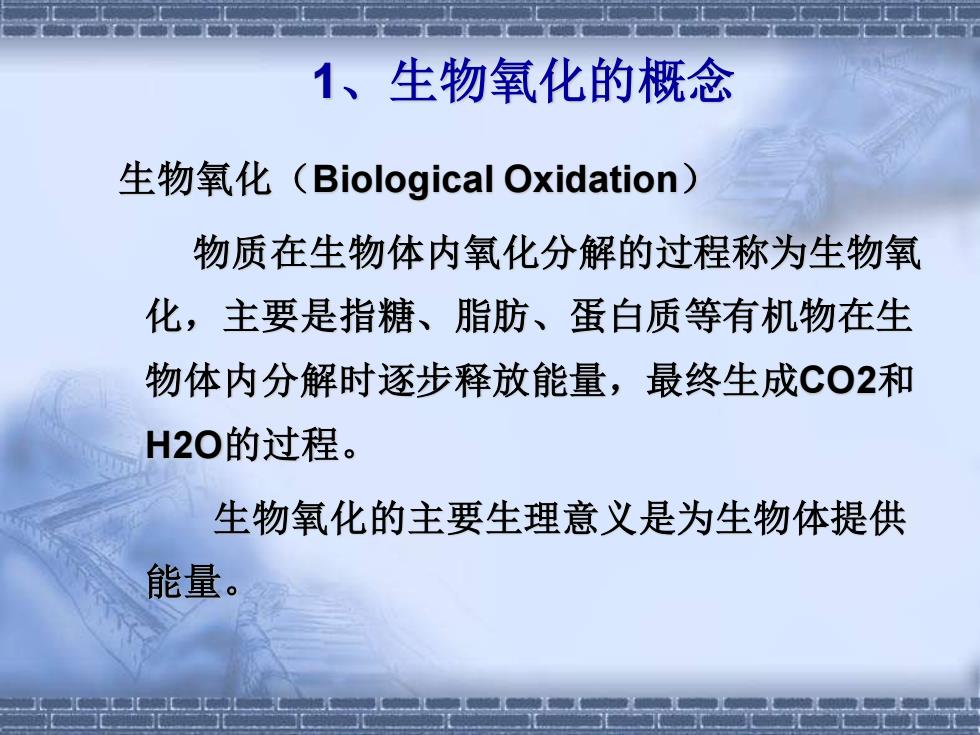 1、生物氧化的概念

生物氧化（Biological Oxidation）

物质在生物体内氧化分解的过程称为生物氧化，主要是指糖、脂肪、蛋白质等有机物在生物体内分解时逐步释放能量，最终生成CO2和H2O的过程。

生物氧化的主要生理意义是为生物体提供能量。